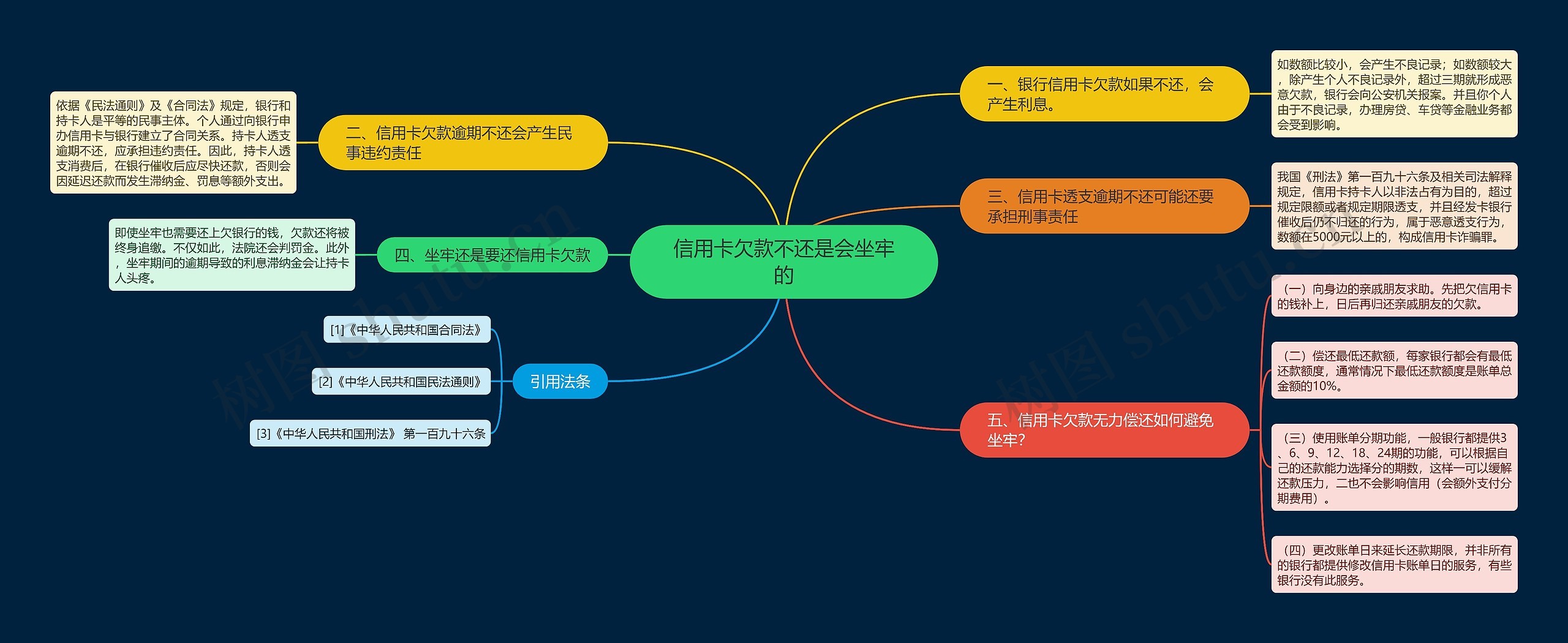 信用卡欠款不还是会坐牢的

一、银行信用卡欠款如果不还，会产生利息。

如数额比较小，会产生不良记录；如数额较大，除产生个人不良记录外，超过三期就形成恶意欠款，银行会向公安机关报案。并且你个人由于不良记录，办理房贷、车贷等金融业务都会受到影响。

二、信用卡欠款逾期不还会产生民事违约责任

依据《民法通则》及《合同法》规定，银行和持卡人是平等的民事主体。个人通过向银行申办信用卡与银行建立了合同关系。持卡人透支逾期不还，应承担违约责任。因此，持卡人透支消费后，在银行催收后应尽快还款，否则会因延迟还款而发生滞纳金、罚息等额外支出。

三、信用卡透支逾期不还可能还要承担刑事责任

我国《刑法》第一百九十六条及相关司法解释规定，信用卡持卡人以非法占有为目的，超过规定限额或者规定期限透支，并且经发卡银行催收后仍不归还的行为，属于恶意透支行为，数额在5000元以上的，构成信用卡诈骗罪。

四、坐牢还是要还信用卡欠款

即使坐牢也需要还上欠银行的钱，欠款还将被终身追缴。不仅如此，法院还会判罚金。此外，坐牢期间的逾期导致的利息滞纳金会让持卡人头疼。

五、信用卡欠款无力偿还如何避免坐牢?

（一）向身边的亲戚朋友求助。先把欠信用卡的钱补上，日后再归还亲戚朋友的欠款。

（二）偿还最低还款额，每家银行都会有最低还款额度，通常情况下最低还款额度是账单总金额的10%。

（三）使用账单分期功能，一般银行都提供3、6、9、12、18、24期的功能，可以根据自己的还款能力选择分的期数，这样一可以缓解还款压力，二也不会影响信用（会额外支付分期费用）。

（四）更改账单日来延长还款期限，并非所有的银行都提供修改信用卡账单日的服务，有些银行没有此服务。

引用法条

[1]《中华人民共和国合同法》

[2]《中华人民共和国民法通则》

[3]《中华人民共和国刑法》 第一百九十六条

树图 shutu.cn

树图 shutu.cn